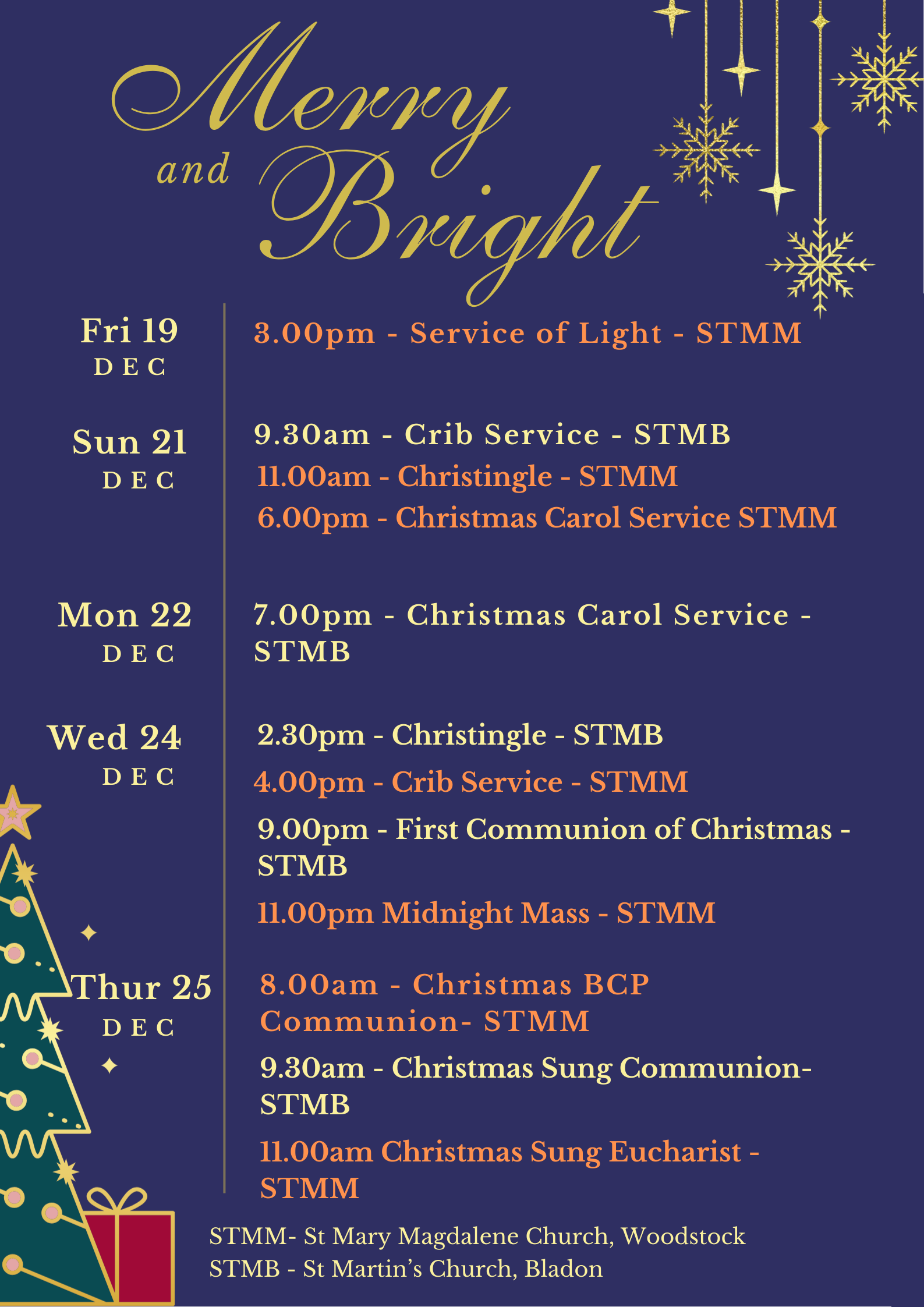 Merry and Bright

Fri 19
DEC

3.00pm - Service of Light - STMM

Sun 21
DEC

9.30am - Crib Service - STMB

11.00am - Christingle - STMM

6.00pm - Christmas Carol Service STMM

Mon 22
DEC

7.00pm - Christmas Carol Service - STMB

Wed 24
DEC

2.30pm - Christingle - STMB

4.00pm - Crib Service - STMM

9.00pm - First Communion of Christmas - STMB

11.00pm Midnight Mass - STMM

Thur 25
DEC

8.00am - Christmas BCP Communion- STMM

9.30am - Christmas Sung Communion- STMB

11.00am Christmas Sung Eucharist - STMM

STMM- St Mary Magdalene Church, Woodstock
STMB - St Martin's Church, Bladon